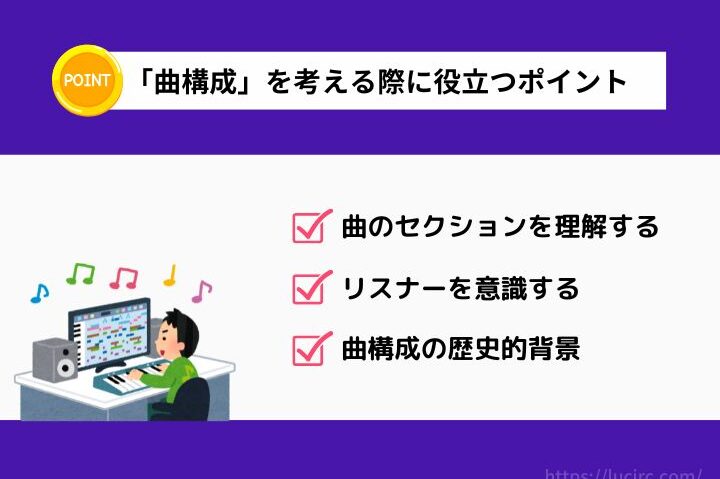 POINT

「曲構成」を考える際に役立つポイント

曲のセクションを理解する

リスナーを意識する

曲構成の歴史的背景

https://lucirc.com/